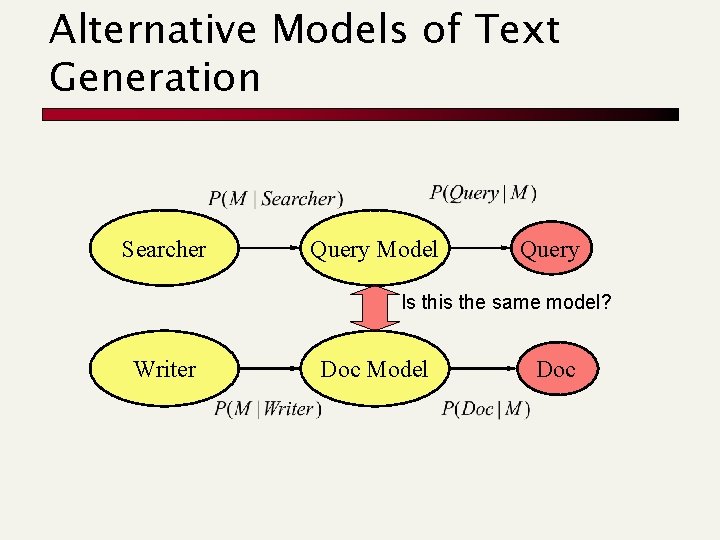 Alternative Models of Text Generation

$P(M \mid Searcher)$

$P(Query \mid M)$

Searcher

Query Model

Query

Is this the same model?

Writer

Doc Model

Doc

$P(M \mid Writer)$

$P(Doc \mid M)$